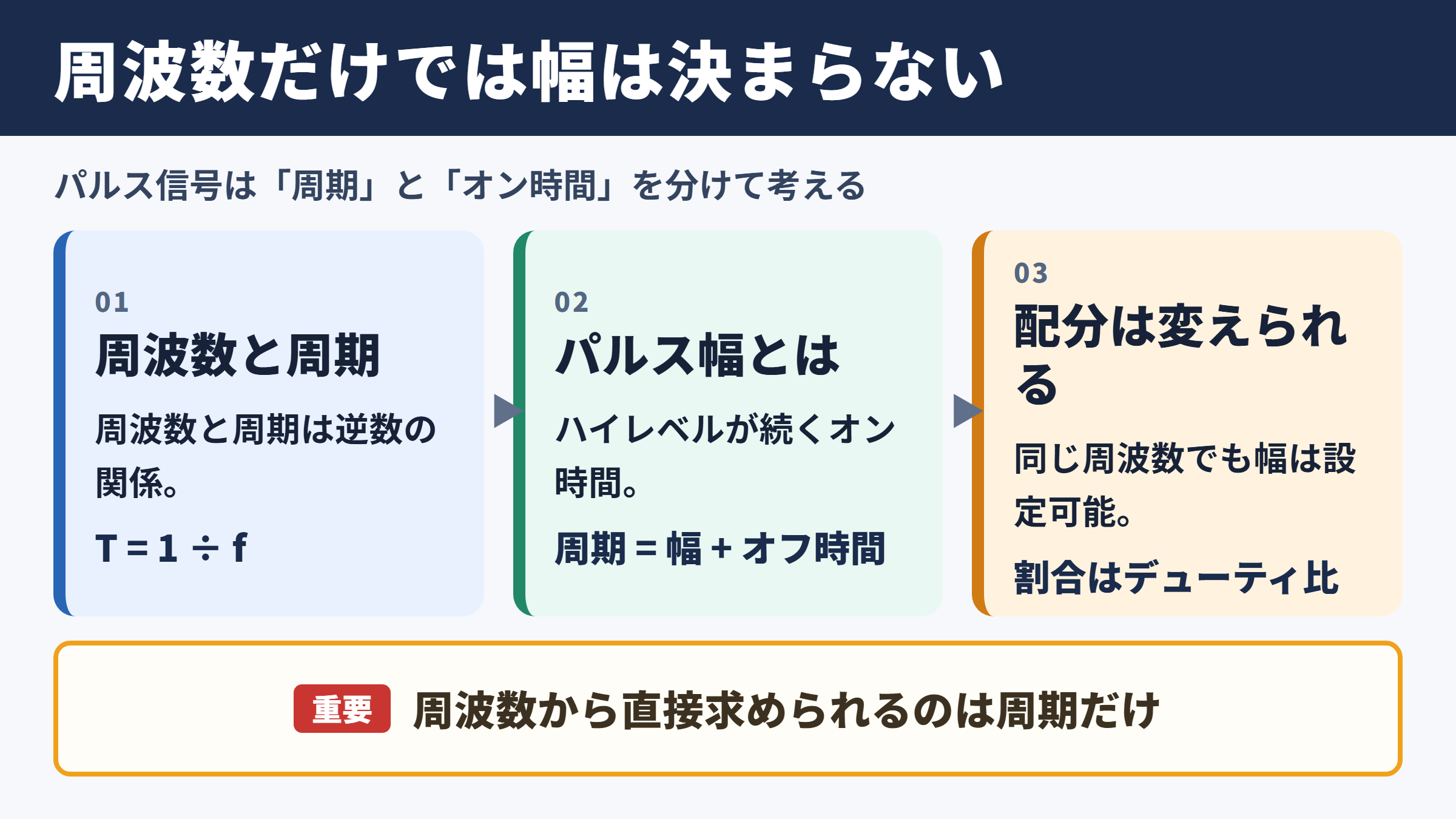 周波数だけでは幅は決まらない

パルス信号は「周期」と「オン時間」を分けて考える

01
周波数と周期
周波数と周期は逆数の関係。
$T = 1 \div f$

02
パルス幅とは
ハイレベルが続くオン時間。
周期 = 幅 + オフ時間

03
配分は変えられる
同じ周波数でも幅は設定可能。
割合はデューティ比

重要 周波数から直接求められるのは周期だけ